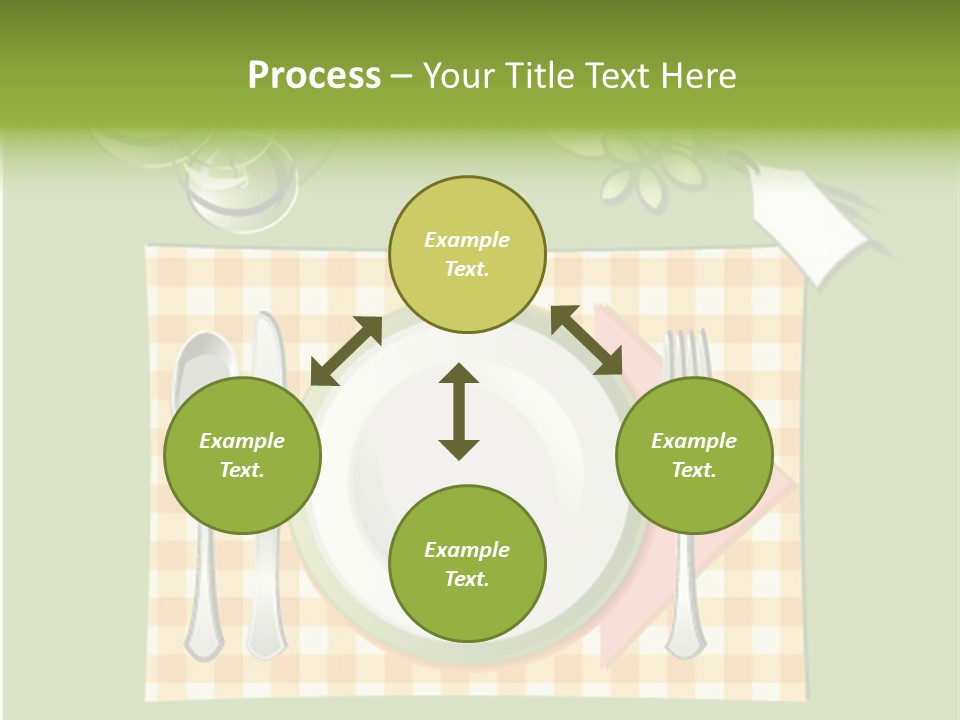 Process – Your Title Text Here

Example Text.

Example Text.

Example Text.

Example Text.